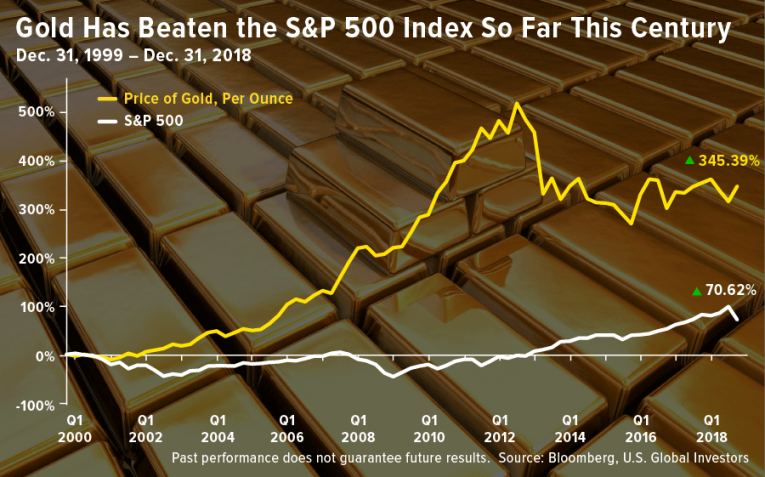 Gold Has Beaten the S&P 500 Index So Far This Century
Dec. 31, 1999 – Dec. 31, 2018

Price of Gold, Per Ounce
S&P 500

500%
400%
300%
200%
100%
0%
-100%

345.39%
70.62%

Q1 2000
Q1 2002
Q1 2004
Q1 2006
Q1 2008
Q1 2010
Q1 2012
Q1 2014
Q1 2016
Q1 2018

Past performance does not guarantee future results. Source: Bloomberg, U.S. Global Investors